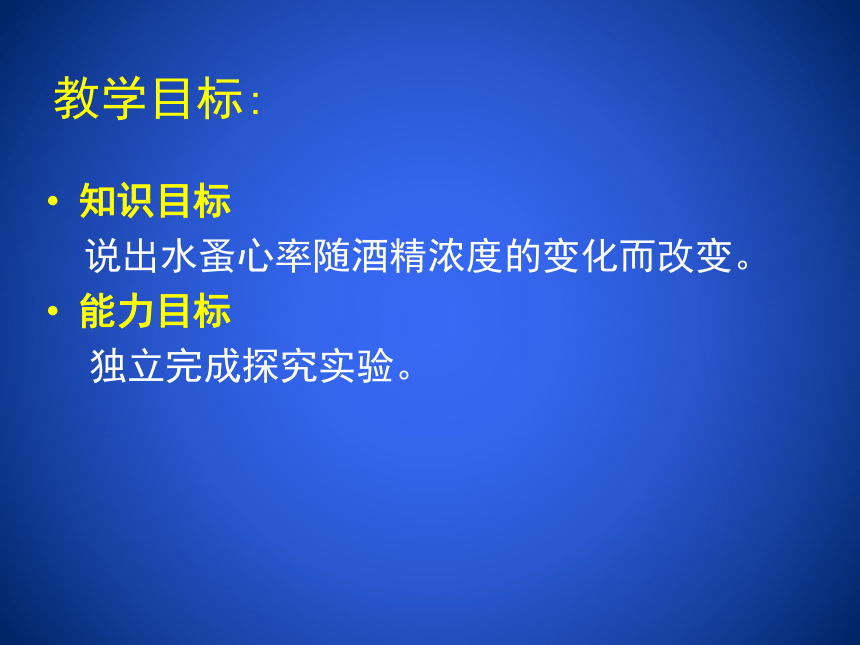 教学目标:

• 知识目标

说出水蚤心率随酒精浓度的变化而改变。

• 能力目标

独立完成探究实验。